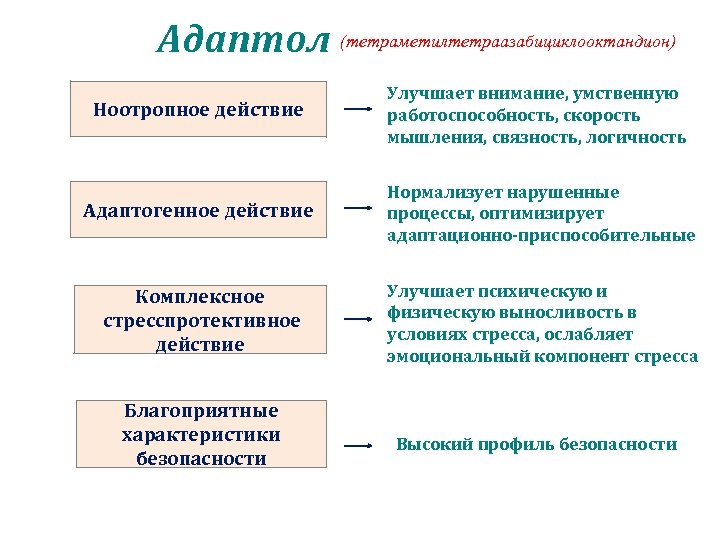 Адаптол (тетраметилтетраазабициклооктандион)

Ноотропное действие

Улучшает внимание, умственную работоспособность, скорость мышления, связность, логичность

Адаптогенное действие

Нормализует нарушенные процессы, оптимизирует адаптационно-приспособительные

Комплексное стресспротективное действие

Улучшает психическую и физическую выносливость в условиях стресса, ослабляет эмоциональный компонент стресса

Благоприятные характеристики безопасности

Высокий профиль безопасности